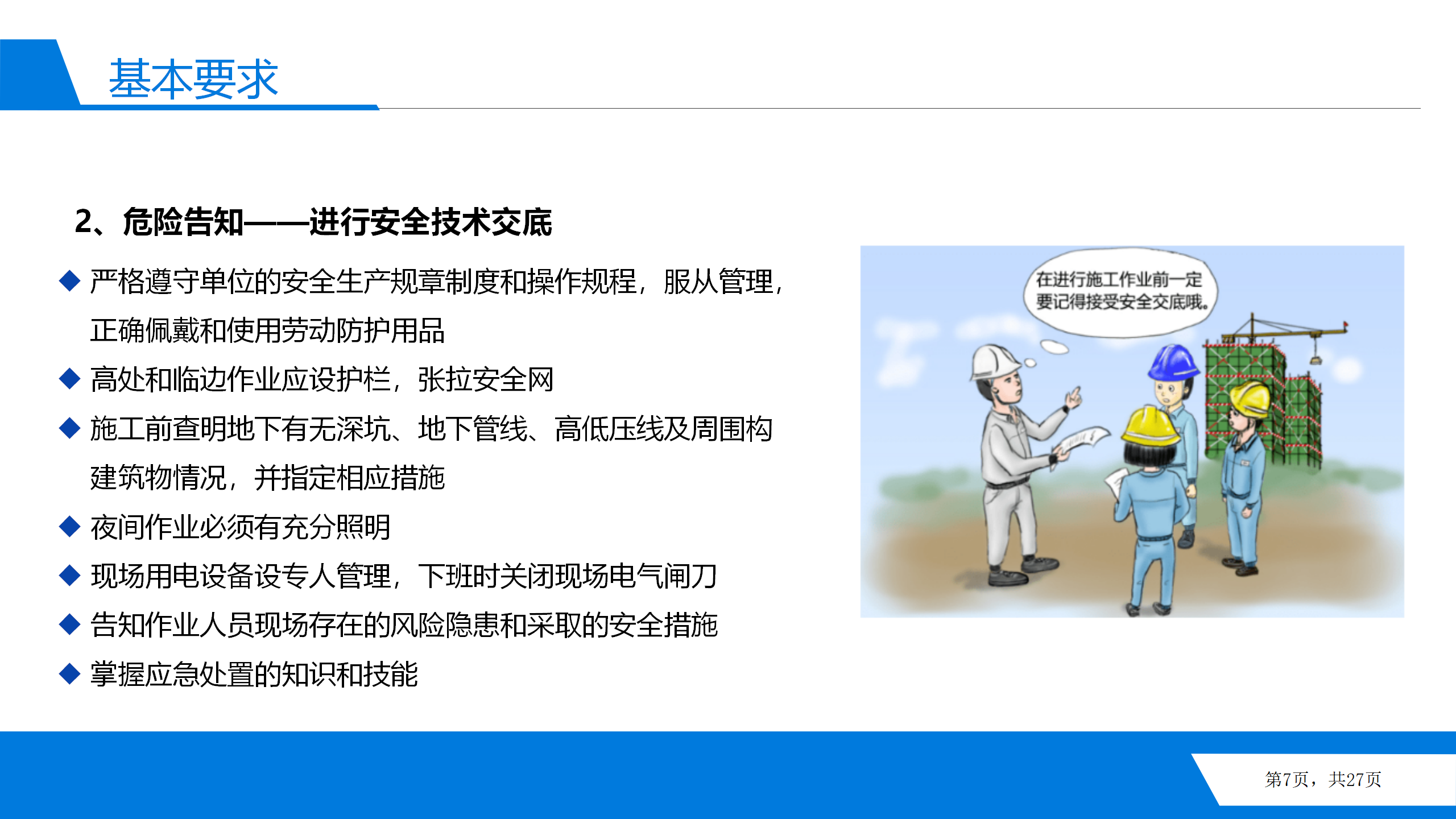 基本要求

2、危险告知——进行安全技术交底

◆ 严格遵守单位的安全生产规章制度和操作规程，服从管理，正确佩戴和使用劳动防护用品

◆ 高处和临边作业应设护栏，张拉安全网

◆ 施工前查明地下有无深坑、地下管线、高低压线及周围构建筑物情况，并指定相应措施

◆ 夜间作业必须有充分照明

◆ 现场用电设备设专人管理，下班时关闭现场电气闸刀

◆ 告知作业人员现场存在的风险隐患和采取的安全措施

◆ 掌握应急处置的知识和技能

在进行施工作业前一定要记得接受安全交底哦。

第7页，共27页